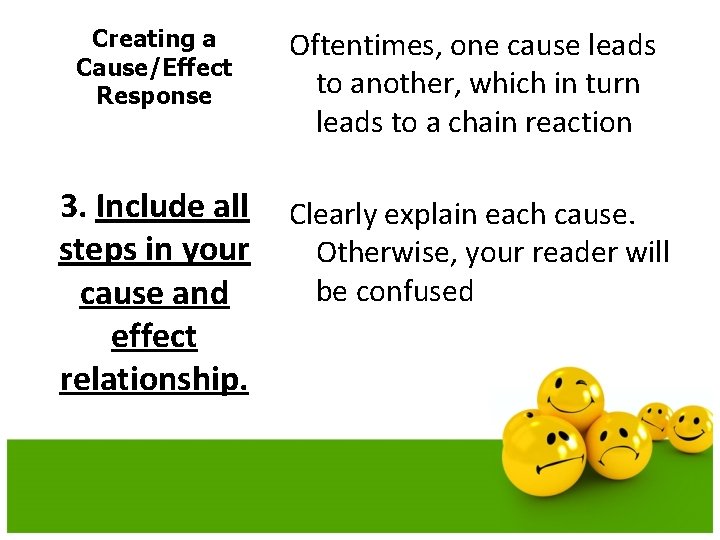 Creating a Cause/Effect Response

3. Include all steps in your cause and effect relationship.

Oftentimes, one cause leads to another, which in turn leads to a chain reaction

Clearly explain each cause. Otherwise, your reader will be confused